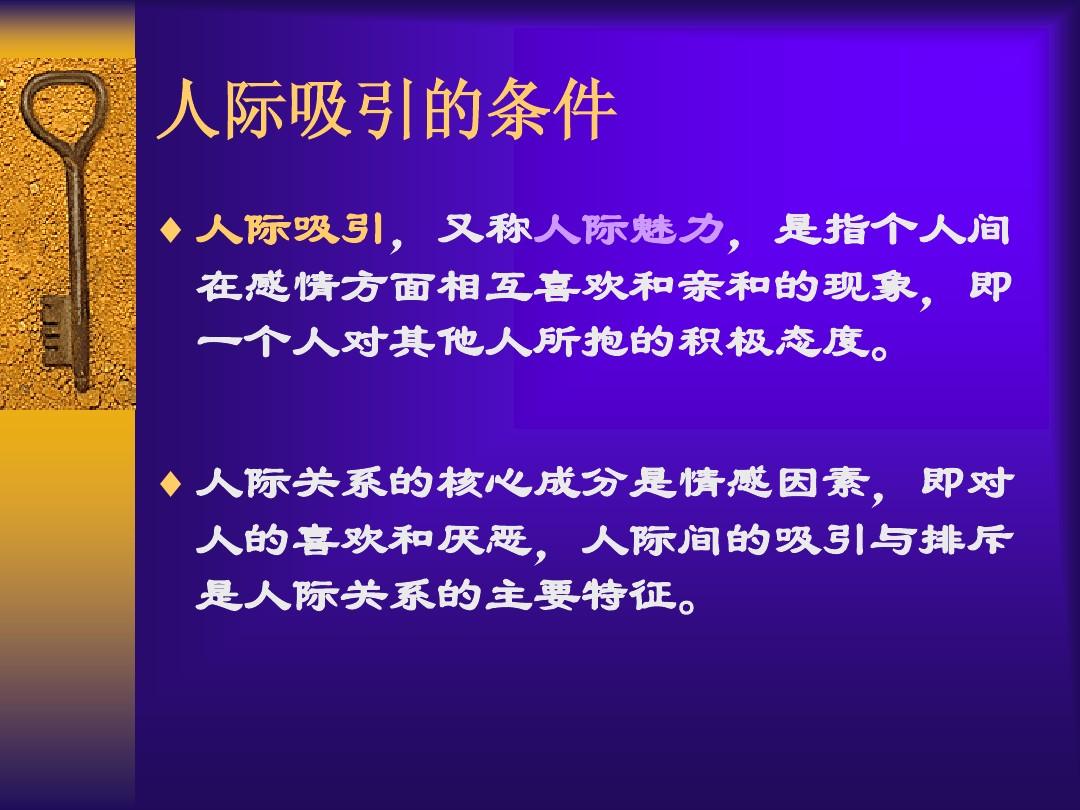 人际吸引的条件

◆ 人际吸引，又称人际魅力，是指个人间在感情方面相互喜欢和亲和的现象，即一个人对其他人所抱的积极态度。

◆ 人际关系的核心成分是情感因素，即对人的喜欢和厌恶，人际间的吸引与排斥是人际关系的主要特征。